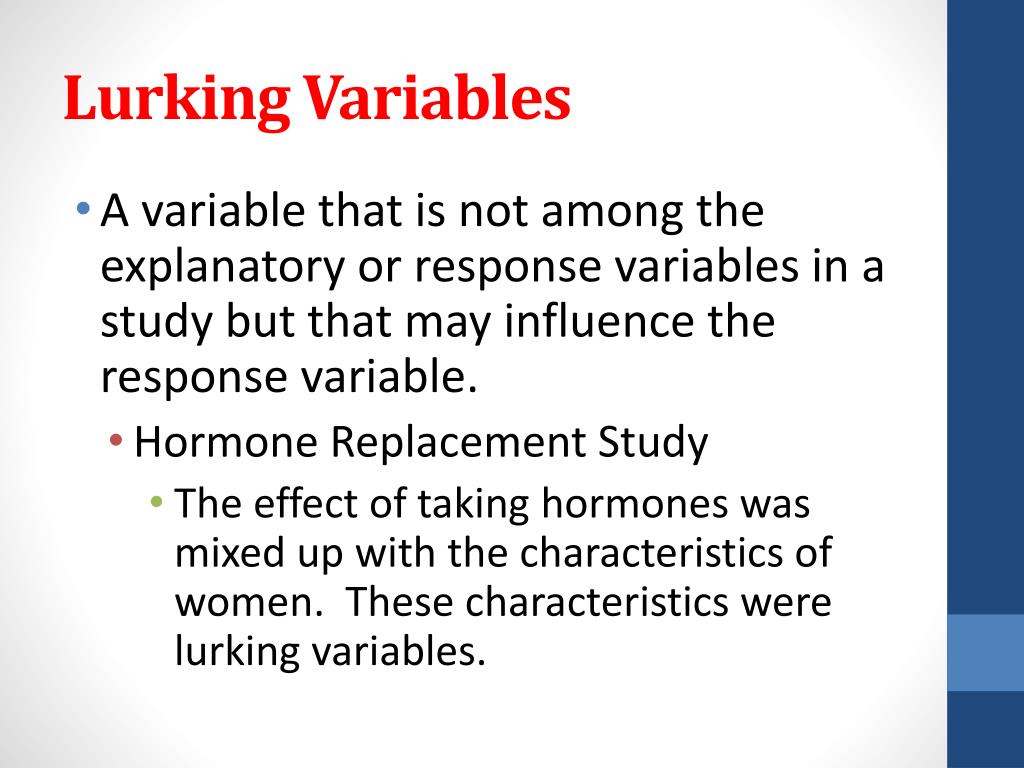 Lurking Variables

• A variable that is not among the explanatory or response variables in a study but that may influence the response variable.

• Hormone Replacement Study

• The effect of taking hormones was mixed up with the characteristics of women.  These characteristics were lurking variables.